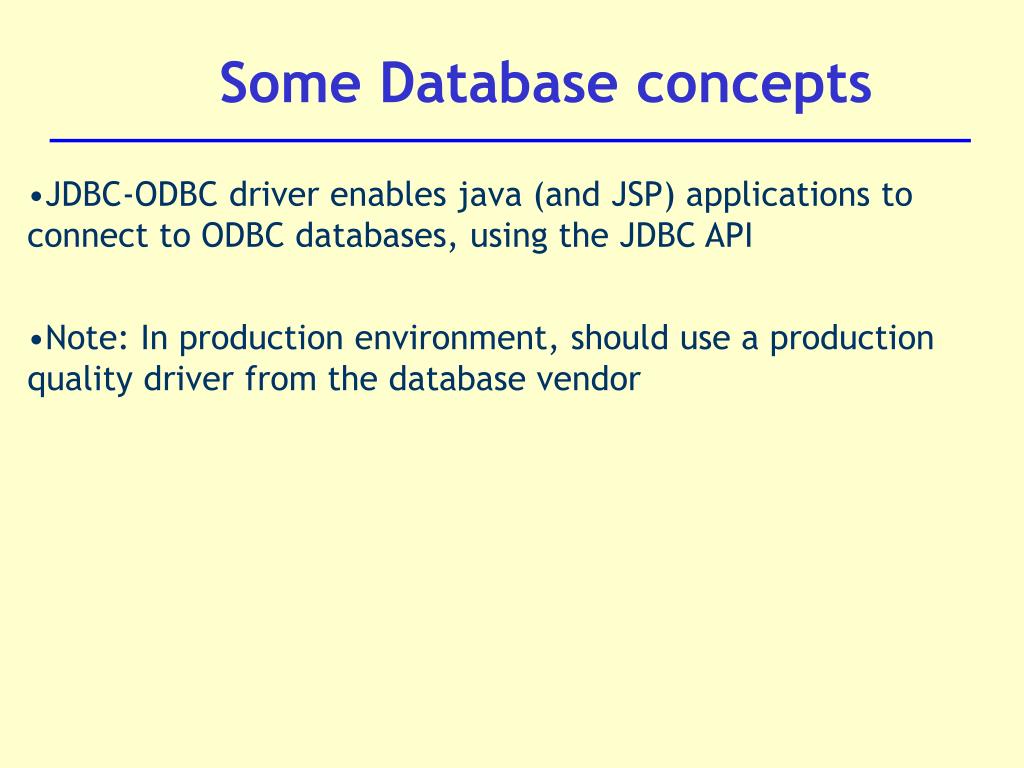 Some Database concepts

•JDBC-ODBC driver enables java (and JSP) applications to connect to ODBC databases, using the JDBC API

•Note: In production environment, should use a production quality driver from the database vendor